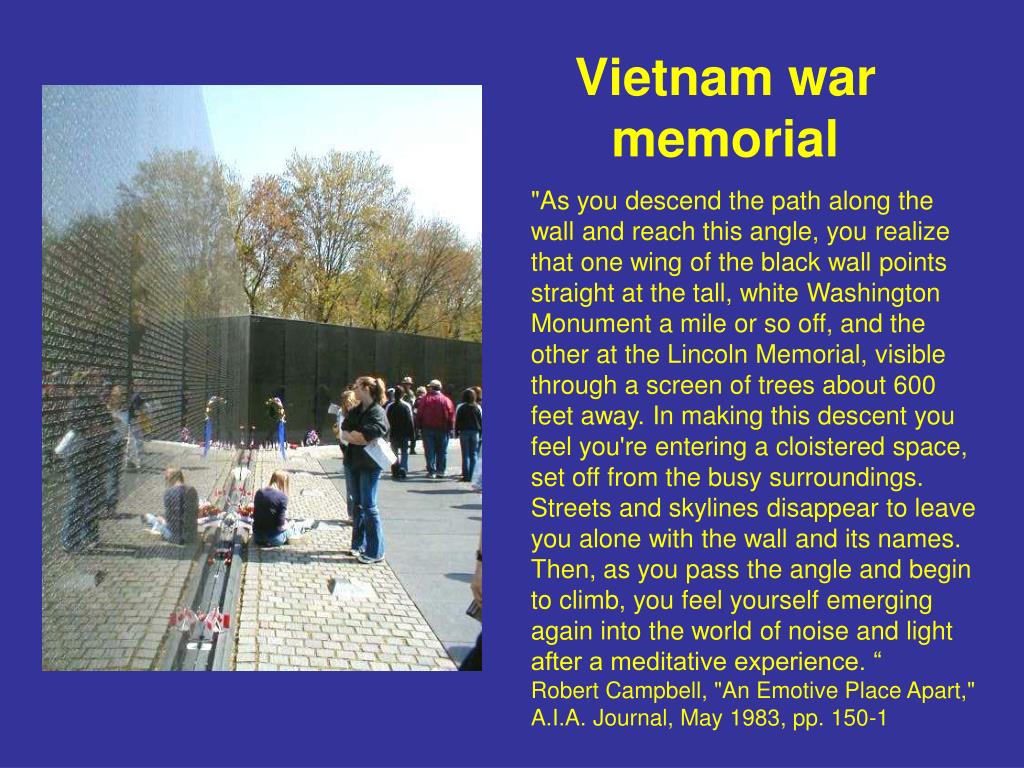 Vietnam war memorial

"As you descend the path along the wall and reach this angle, you realize that one wing of the black wall points straight at the tall, white Washington Monument a mile or so off, and the other at the Lincoln Memorial, visible through a screen of trees about 600 feet away. In making this descent you feel you're entering a cloistered space, set off from the busy surroundings. Streets and skylines disappear to leave you alone with the wall and its names. Then, as you pass the angle and begin to climb, you feel yourself emerging again into the world of noise and light after a meditative experience. “

Robert Campbell, "An Emotive Place Apart," A.I.A. Journal, May 1983, pp. 150-1